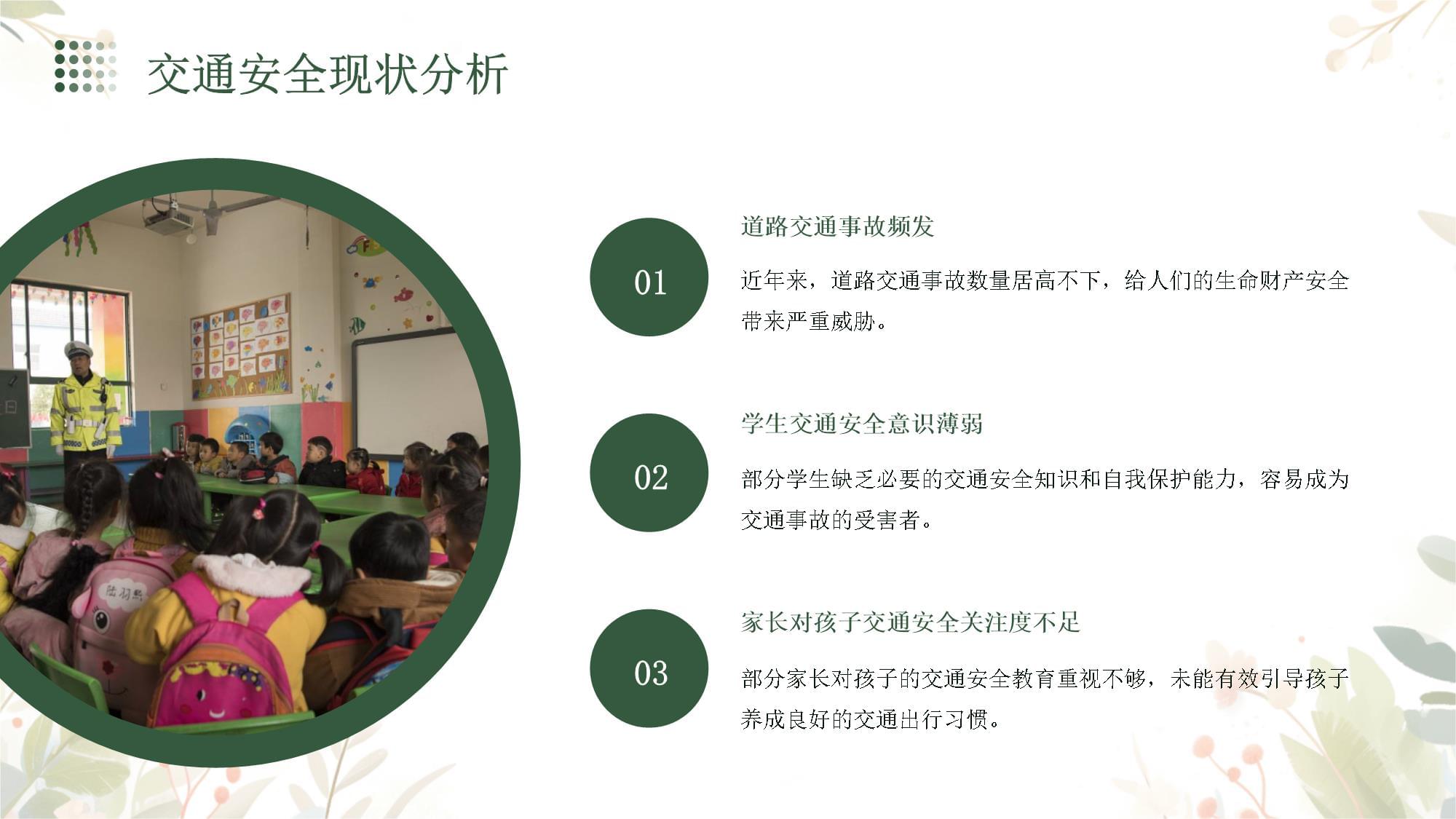 交通安全现状分析

01

道路交通事故频发

近年来，道路交通事故数量居高不下，给人们的生命财产安全带来严重威胁。

02

学生交通安全意识薄弱

部分学生缺乏必要的交通安全知识和自我保护能力，容易成为交通事故的受害者。

03

家长对孩子交通安全关注度不足

部分家长对孩子的交通安全教育重视不够，未能有效引导孩子养成良好的交通出行习惯。